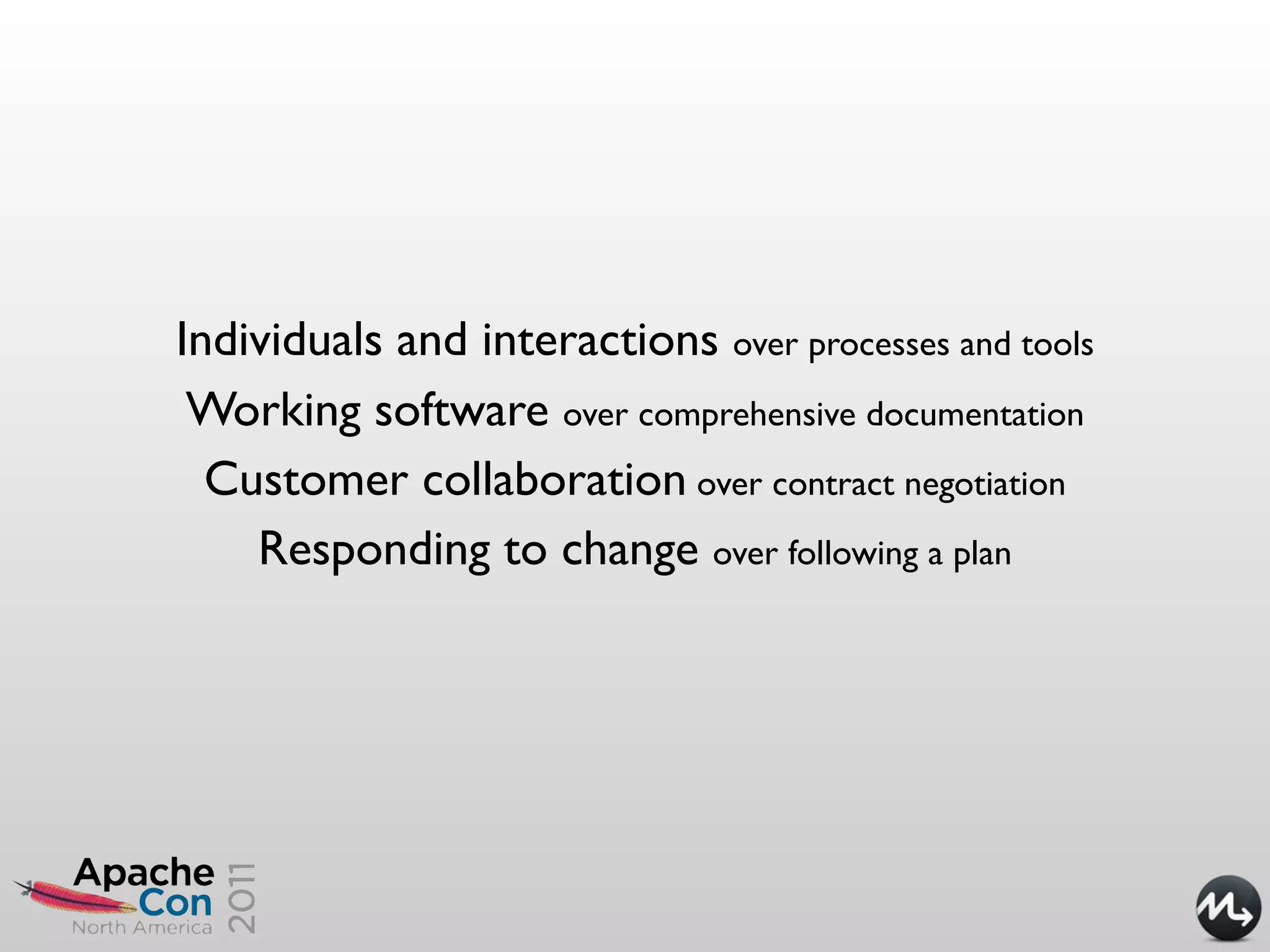 Individuals and interactions over processes and tools
Working software over comprehensive documentation
Customer collaboration over contract negotiation
Responding to change over following a plan

Apache Con North America 2011